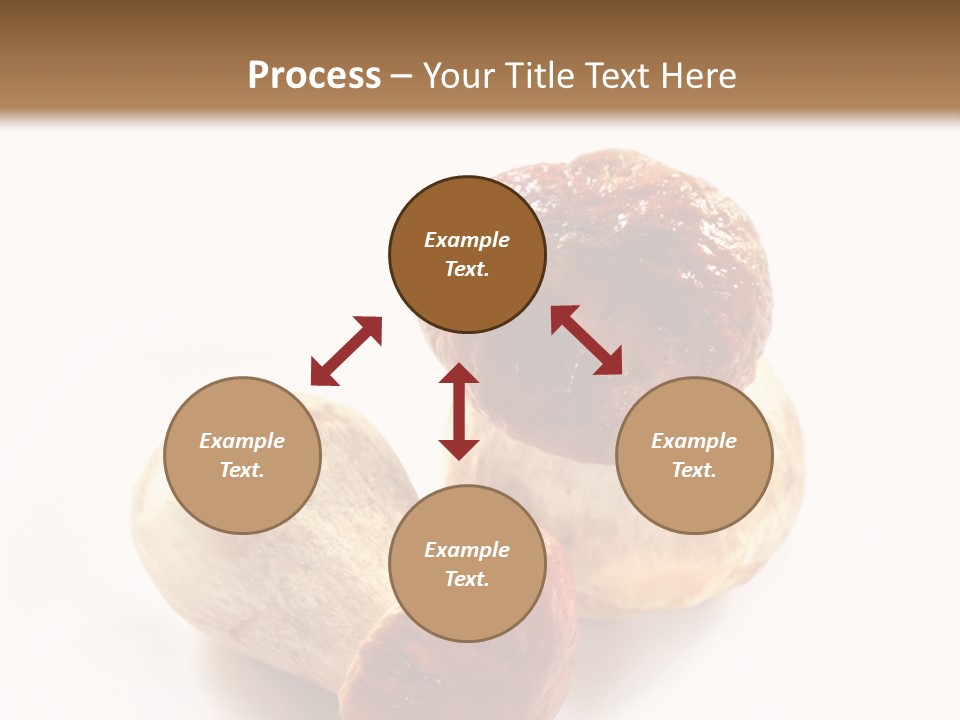 Process – Your Title Text Here

Example Text.

Example Text.

Example Text.

Example Text.